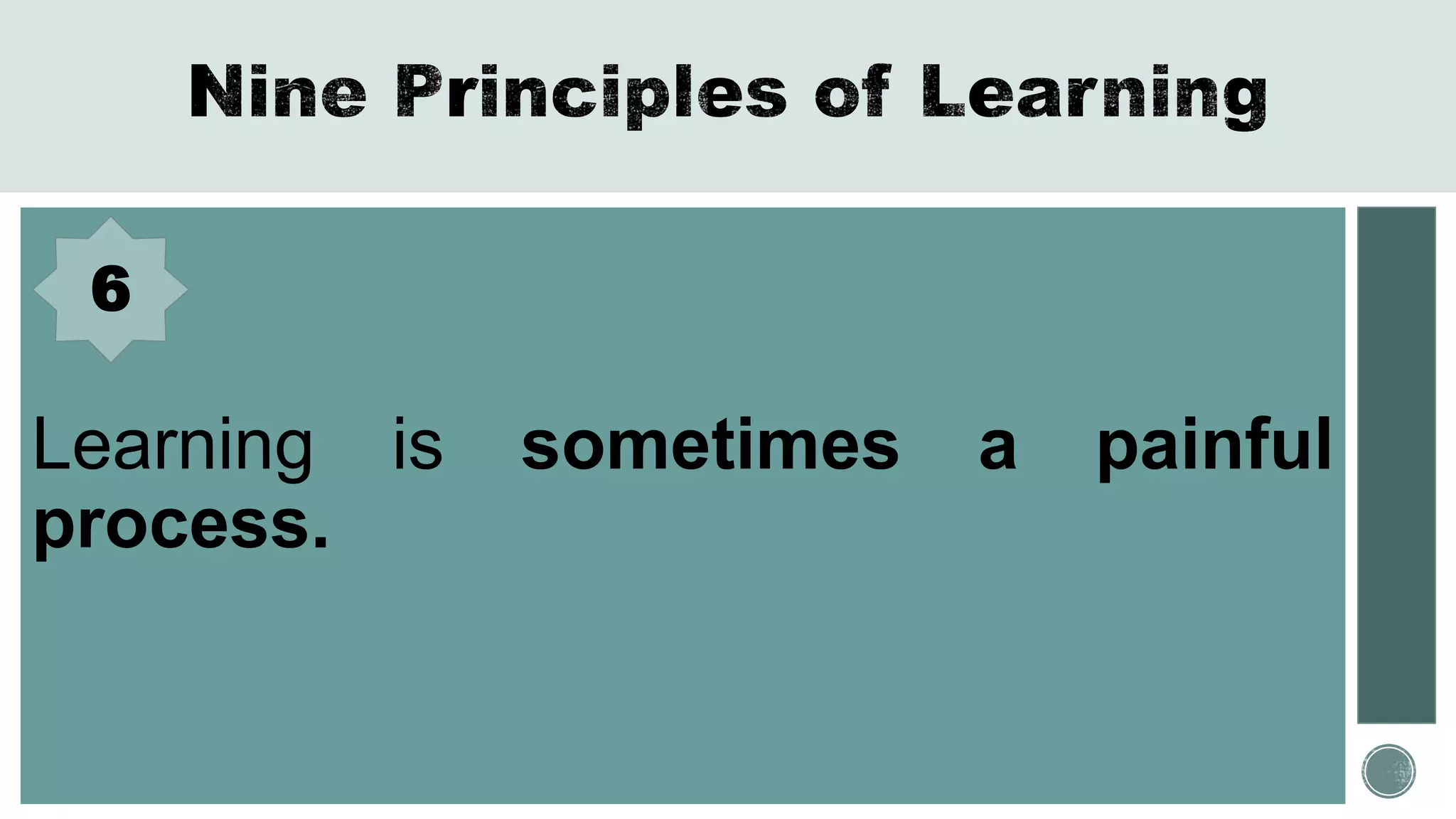 Nine Principles of Learning

6

Learning is sometimes a painful process.